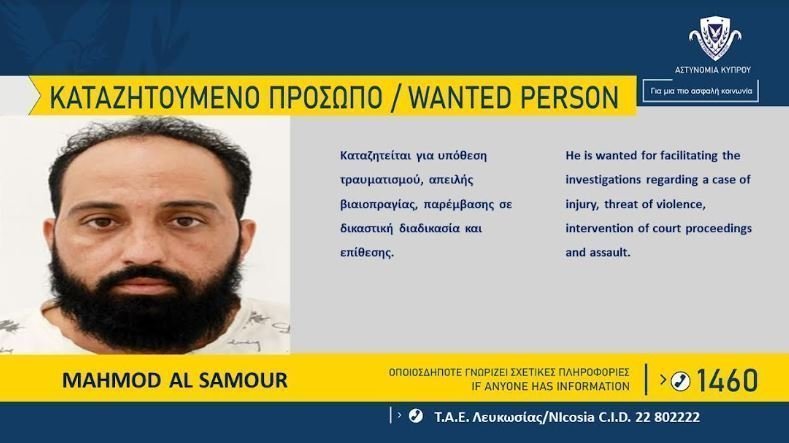 ΑΣΤΥΝΟΜΙΑ ΚΥΠΡΟΥ

Για μια πιο ασφαλή κοινωνία

ΚΑΤΑΖΗΤΟΥΜΕΝΟ ΠΡΟΣΩΠΟ / WANTED PERSON

Καταζητείται για υπόθεση τραυματισμού, απειλής βιαιοπραγίας, παρέμβασης σε δικαστική διαδικασία και επίθεσης.

He is wanted for facilitating the investigations regarding a case of injury, threat of violence, intervention of court proceedings and assault.

MAHMOD AL SAMOUR

ΟΠΟΙΟΣΔΗΠΟΤΕ ΓΝΩΡΙΖΕΙ ΣΧΕΤΙΚΕΣ ΠΛΗΡΟΦΟΡΙΕΣ
IF ANYONE HAS INFORMATION

1460

Τ.Α.Ε. Λευκωσίας/NIcosia C.I.D. 22 802222